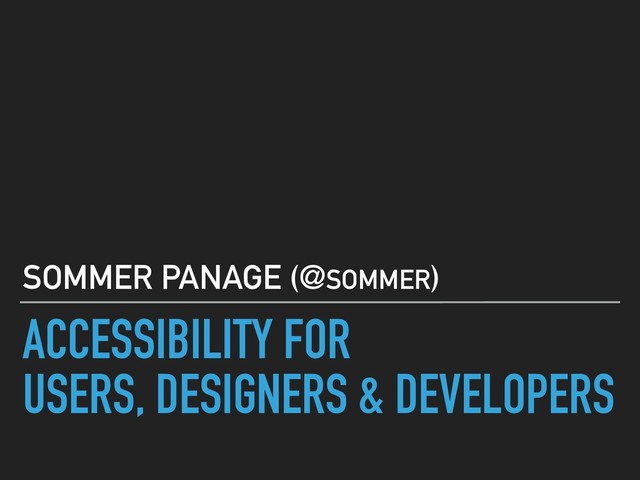 SOMMER PANAGE (@SOMMER)

ACCESSIBILITY FOR USERS, DESIGNERS & DEVELOPERS